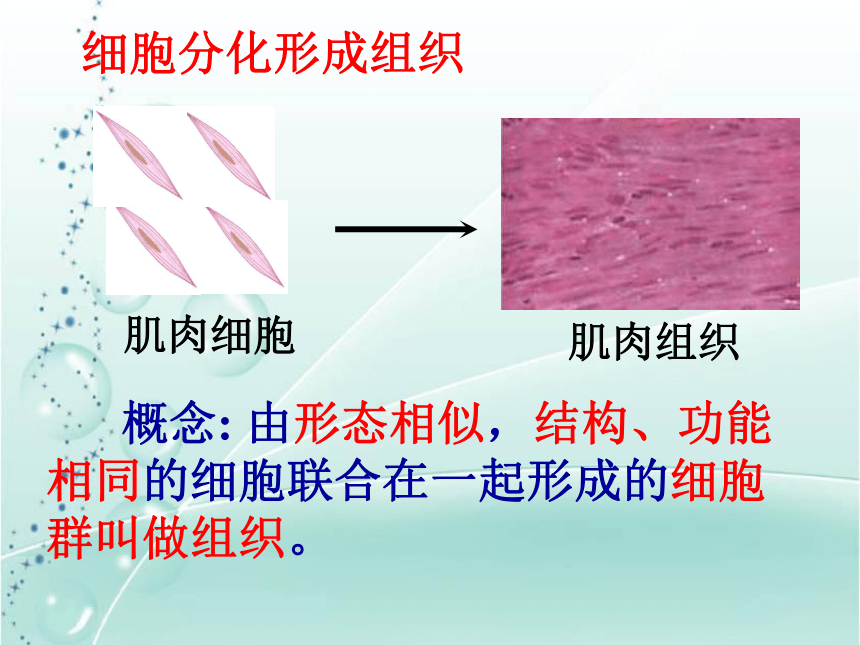 细胞分化形成组织

肌肉细胞

肌肉组织

概念：由形态相似，结构、功能相同的细胞联合在一起形成的细胞群叫做组织。